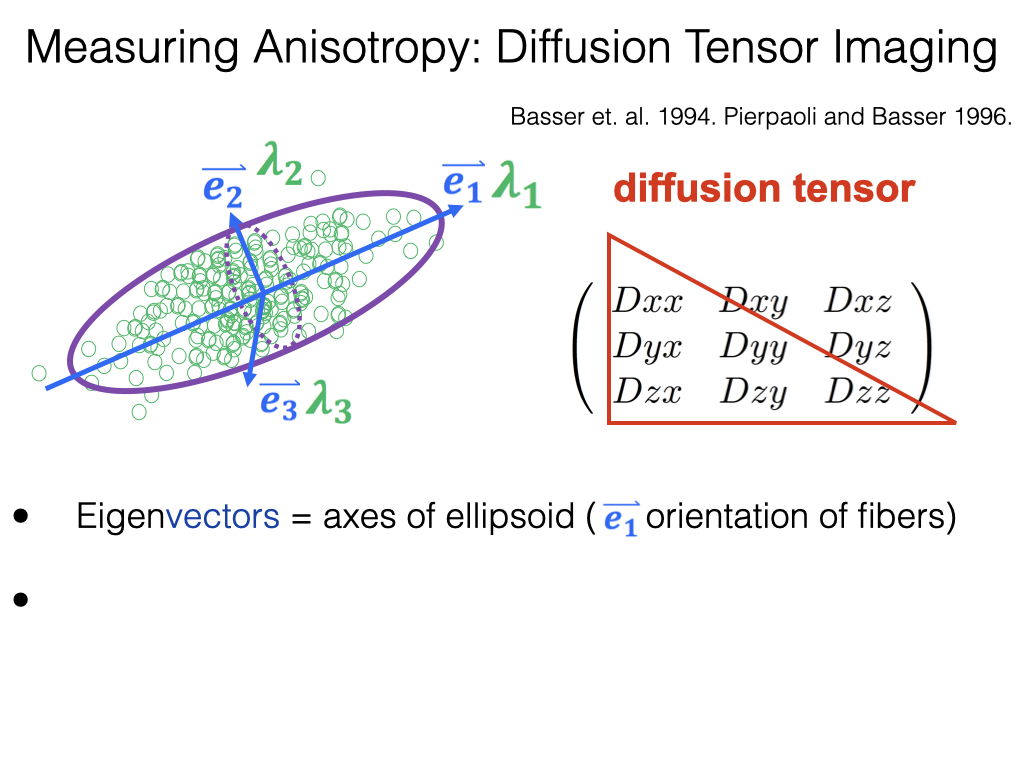 Measuring Anisotropy: Diffusion Tensor Imaging

Basser et. al. 1994. Pierpaoli and Basser 1996.

$\overrightarrow{e_2}$ $\lambda_2$

$\overrightarrow{e_1}$ $\lambda_1$

$\overrightarrow{e_3}$ $\lambda_3$

diffusion tensor

$\begin{pmatrix} Dxx & Dxy & Dxz \\ Dyx & Dyy & Dyz \\ Dzx & Dzy & Dzz \end{pmatrix}$

• Eigenvectors = axes of ellipsoid ( $\overrightarrow{e_1}$ orientation of fibers)

•